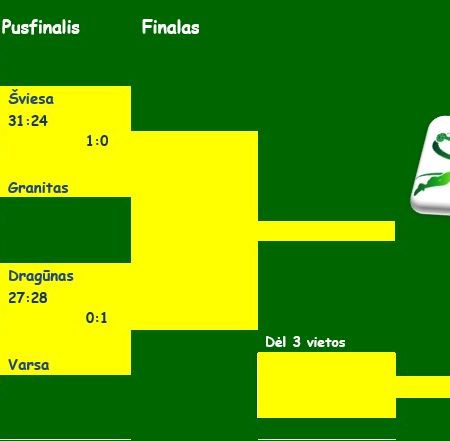 Pusfinalis

Finalas

Šviesa
31:24
1:0

Granitas

Dragūnas
27:28
0:1

Varsa

Dėl 3 vietos